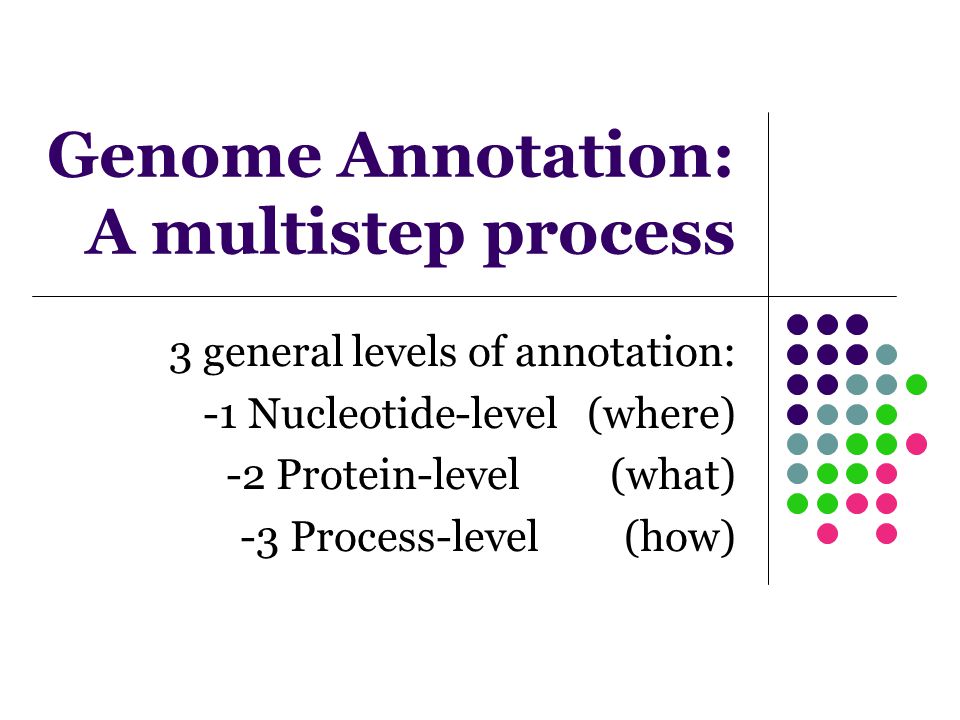 Genome Annotation: A multistep process

3 general levels of annotation:
-1 Nucleotide-level (where)
-2 Protein-level (what)
-3 Process-level (how)